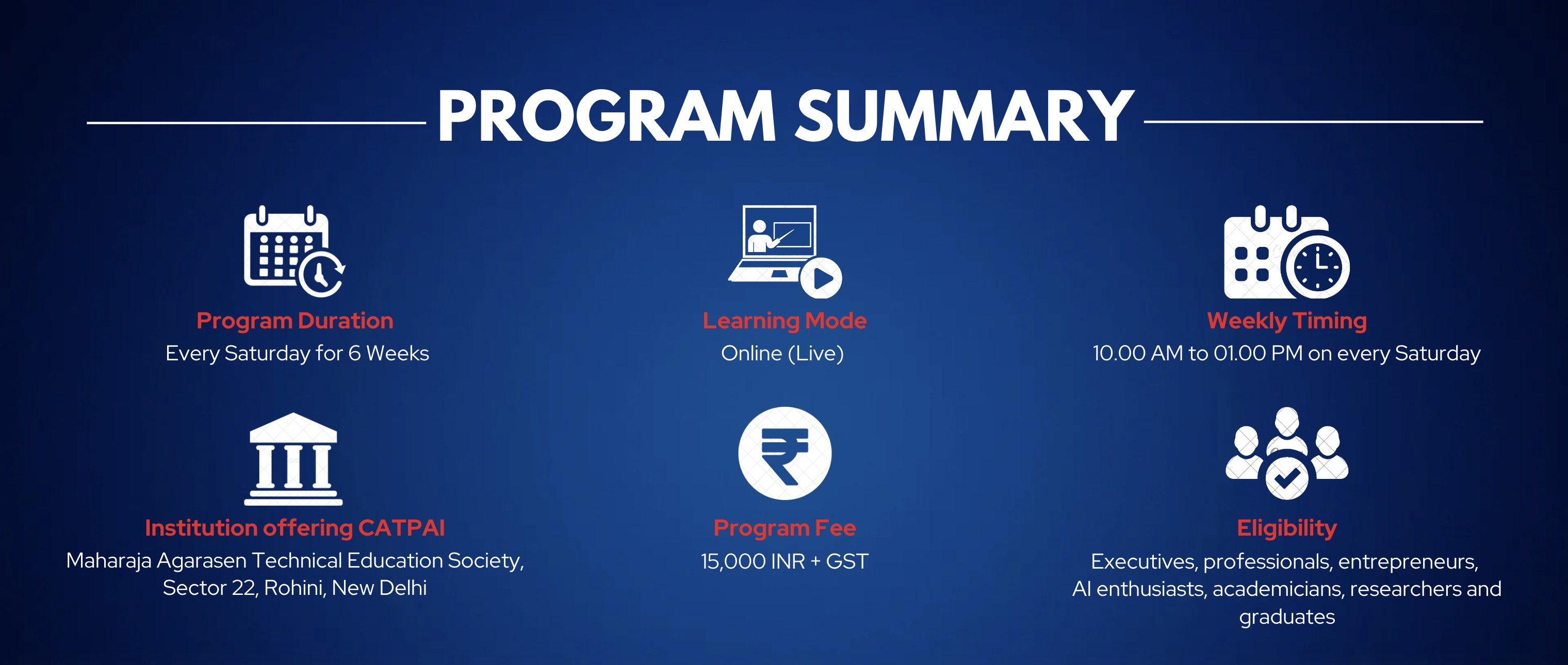 PROGRAM SUMMARY

Program Duration
Every Saturday for 6 Weeks

Learning Mode
Online (Live)

Weekly Timing
10.00 AM to 01.00 PM on every Saturday

Institution offering CATPAI
Maharaja Agarasen Technical Education Society, Sector 22, Rohini, New Delhi

Program Fee
15,000 INR + GST

Eligibility
Executives, professionals, entrepreneurs, AI enthusiasts, academicians, researchers and graduates